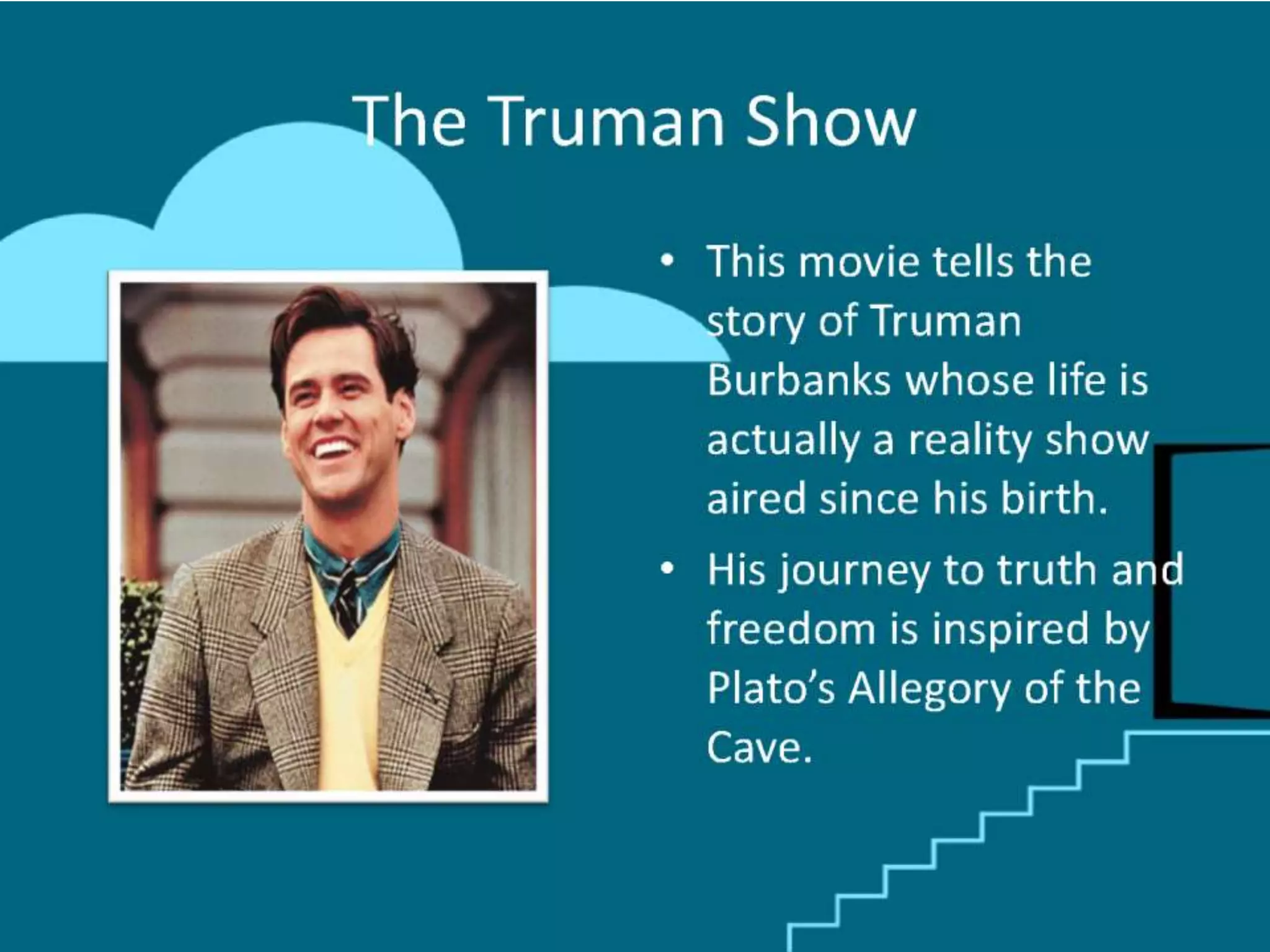 The Truman Show

• This movie tells the story of Truman Burbanks whose life is actually a reality show aired since his birth.
• His journey to truth and freedom is inspired by Plato's Allegory of the Cave.